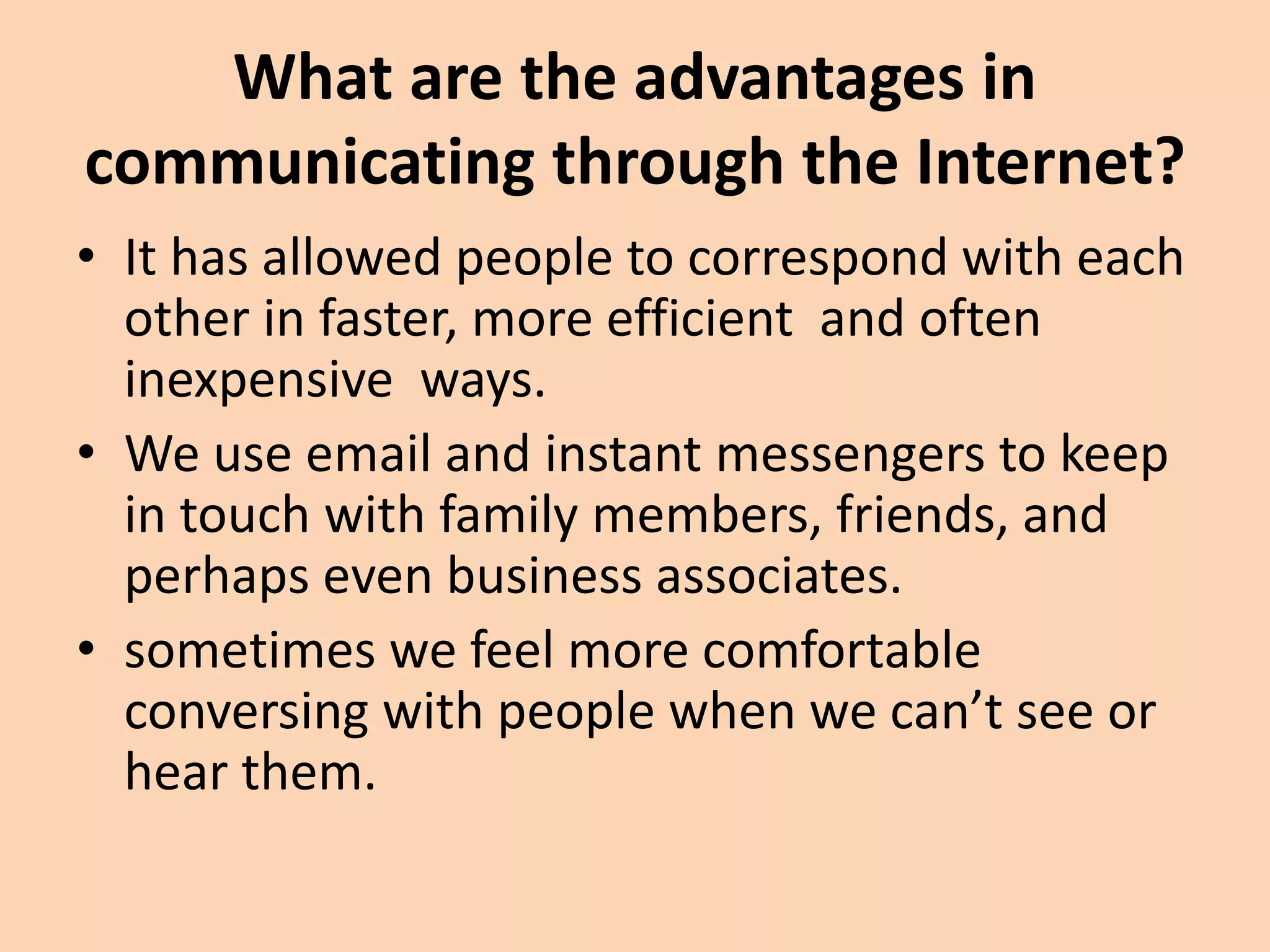 What are the advantages in communicating through the Internet?

• It has allowed people to correspond with each other in faster, more efficient and often inexpensive ways.
• We use email and instant messengers to keep in touch with family members, friends, and perhaps even business associates.
• sometimes we feel more comfortable conversing with people when we can’t see or hear them.